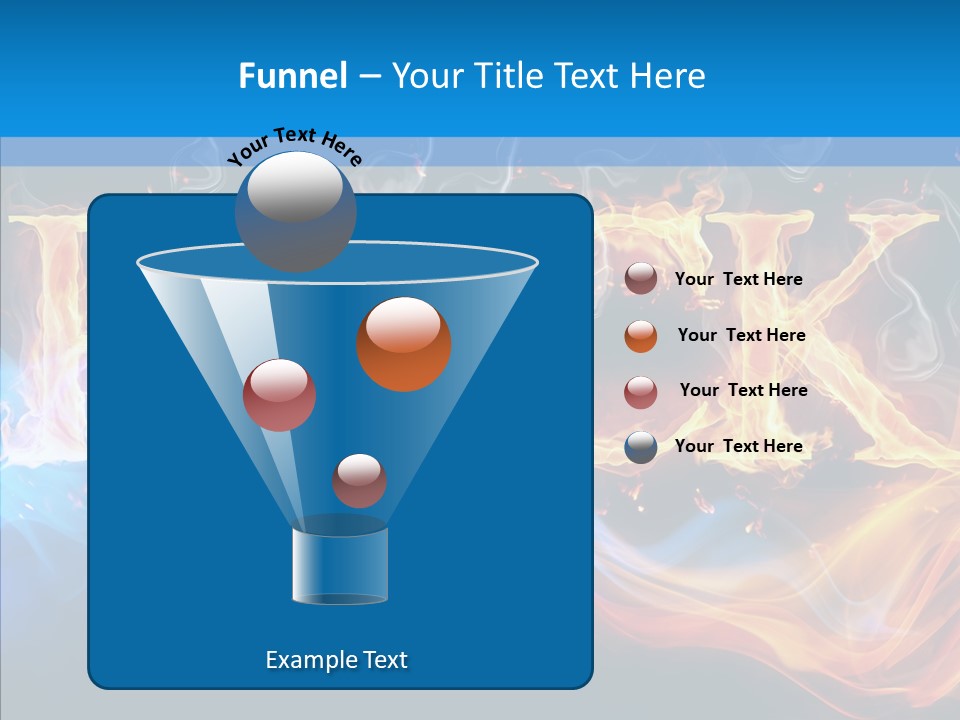 Funnel – Your Title Text Here

Your Text Here

Your Text Here

Your Text Here

Your Text Here

Your Text Here

Example Text